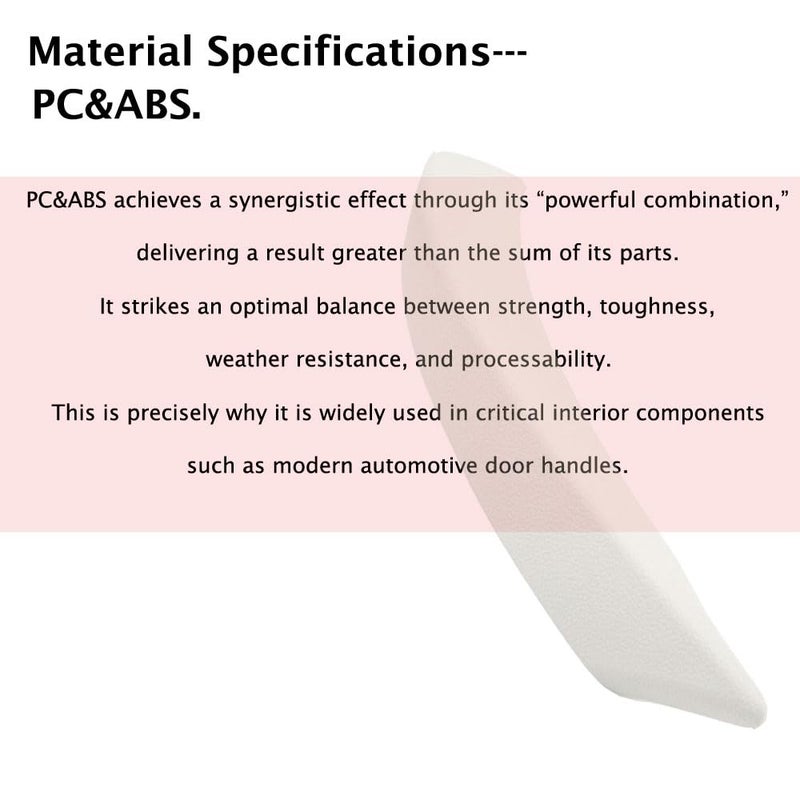 Material Specifications---
PC&ABS.

PC&ABS achieves a synergistic effect through its “powerful combination,” delivering a result greater than the sum of its parts.
It strikes an optimal balance between strength, toughness, weather resistance, and processability.
This is precisely why it is widely used in critical interior components such as modern automotive door handles.